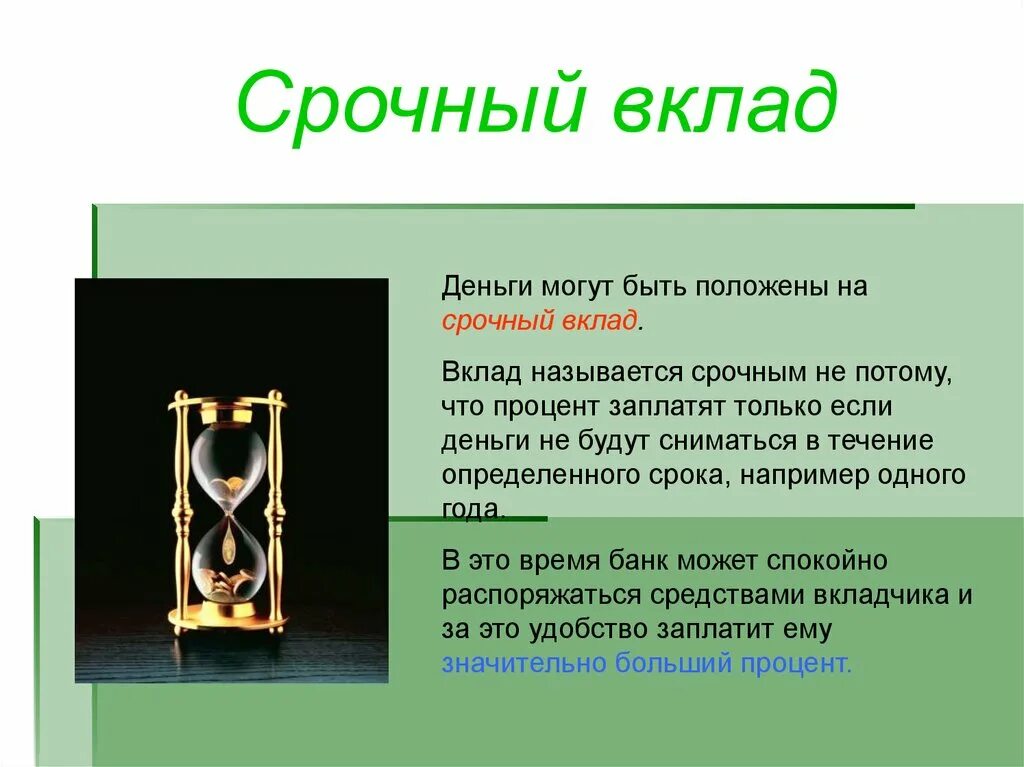 Срочный вклад

Деньги могут быть положены на срочный вклад.

Вклад называется срочным не потому, что процент заплатят только если деньги не будут сниматься в течение определенного срока, например одного года.

В это время банк может спокойно распоряжаться средствами вкладчика и за это удобство заплатит ему значительно больший процент.